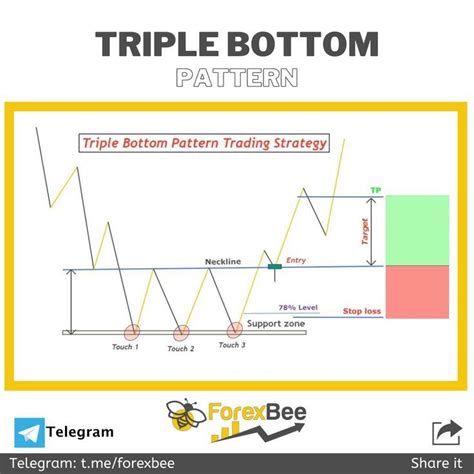 TRIPLE BOTTOM
PATTERN

Triple Bottom Pattern Trading Strategy

TP
Target
Neckline
Entry
78% Level
Stop loss
Support zone
Touch 1
Touch 2
Touch 3

ForexBee

Telegram

Telegram: t.me/forexbee
Share it